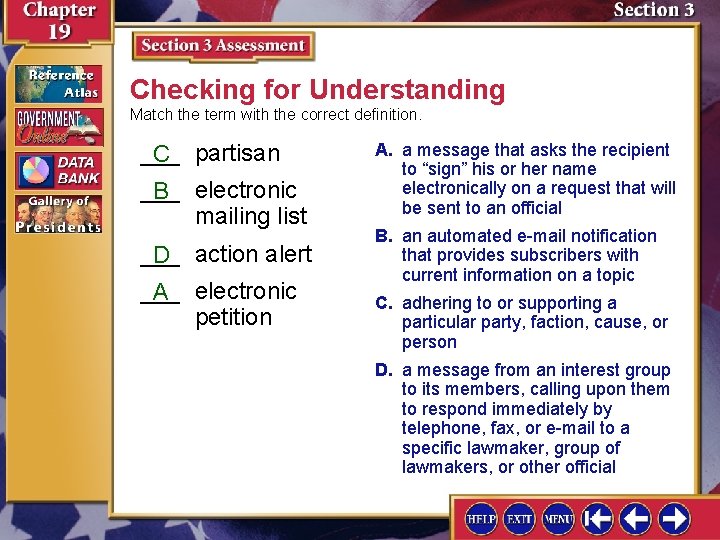 Chapter 19

Section 3

Reference Atlas

GOVERNMENT Online

DATA BANK

Gallery of Presidents

Section 3 Assessment

Checking for Understanding

Match the term with the correct definition.

C partisan

B electronic mailing list

D action alert

A electronic petition

A. a message that asks the recipient to “sign” his or her name electronically on a request that will be sent to an official

B. an automated e-mail notification that provides subscribers with current information on a topic

C. adhering to or supporting a particular party, faction, cause, or person

D. a message from an interest group to its members, calling upon them to respond immediately by telephone, fax, or e-mail to a specific lawmaker, group of lawmakers, or other official

HELP EXIT MENU